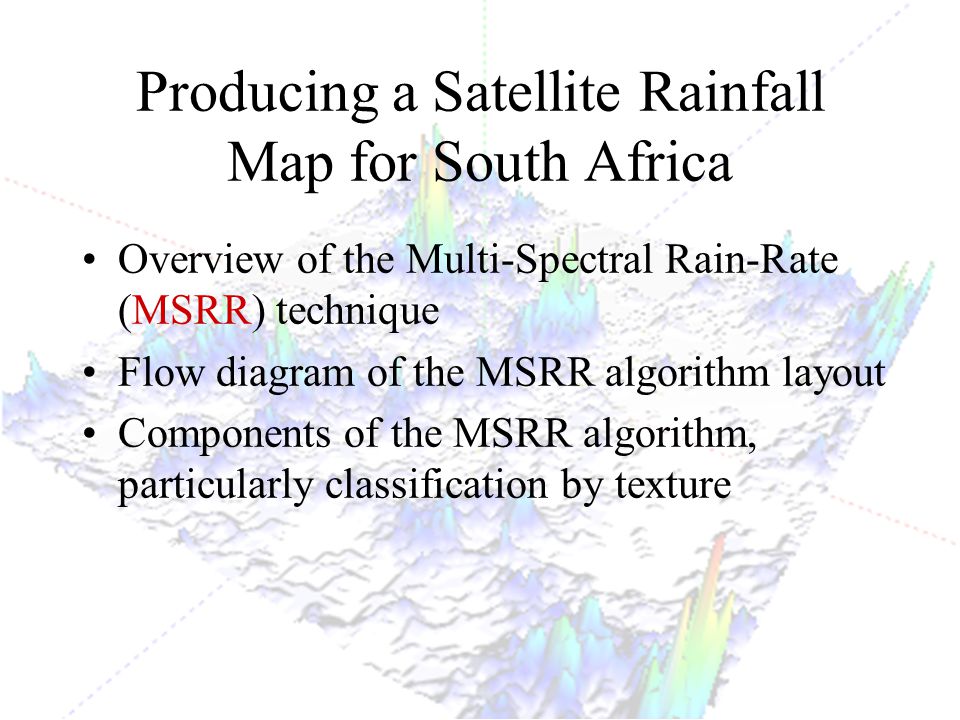 Producing a Satellite Rainfall Map for South Africa

• Overview of the Multi-Spectral Rain-Rate (MSRR) technique
• Flow diagram of the MSRR algorithm layout
• Components of the MSRR algorithm, particularly classification by texture